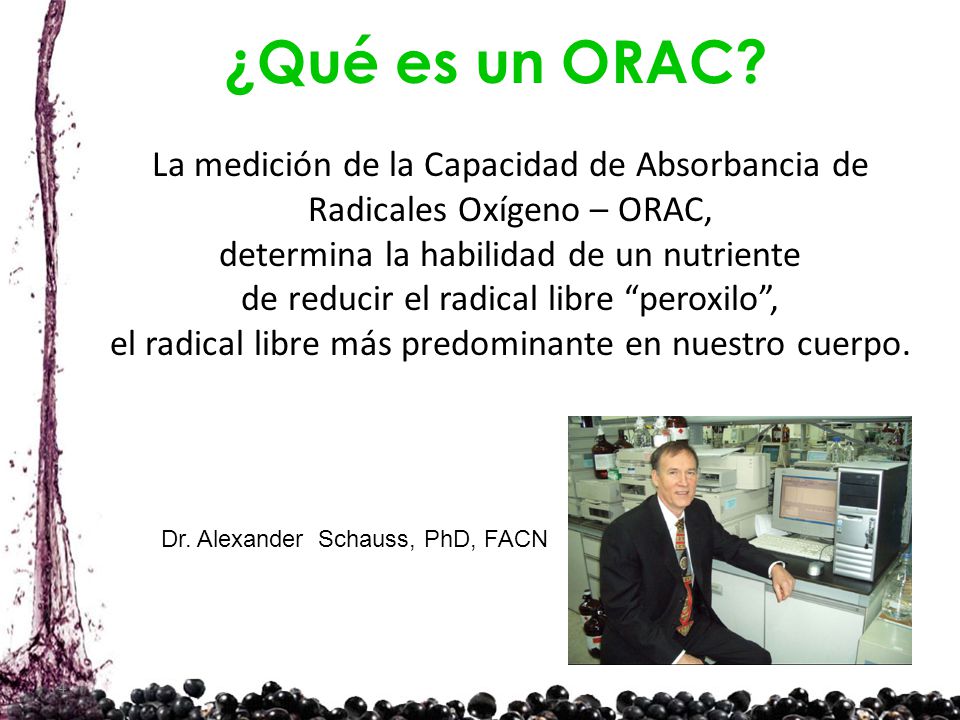 ¿Qué es un ORAC?

La medición de la Capacidad de Absorbancia de Radicales Oxígeno – ORAC, determina la habilidad de un nutriente de reducir el radical libre “peroxilo”, el radical libre más predominante en nuestro cuerpo.

Dr. Alexander Schauss, PhD, FACN